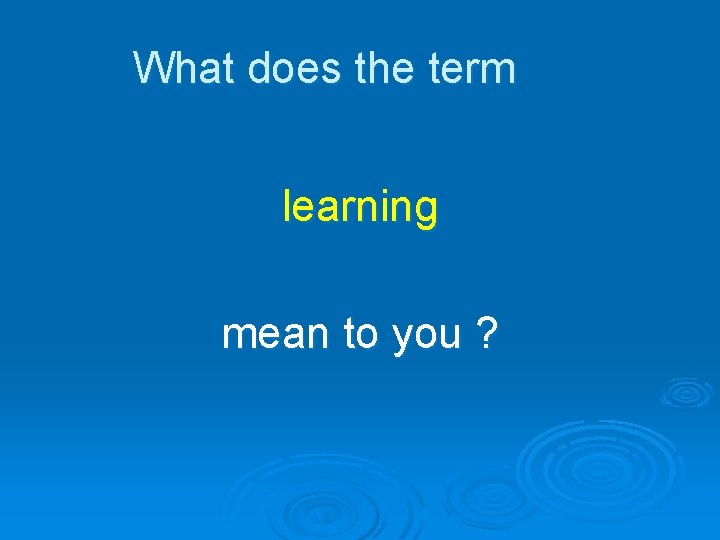 What does the term

learning

mean to you ?